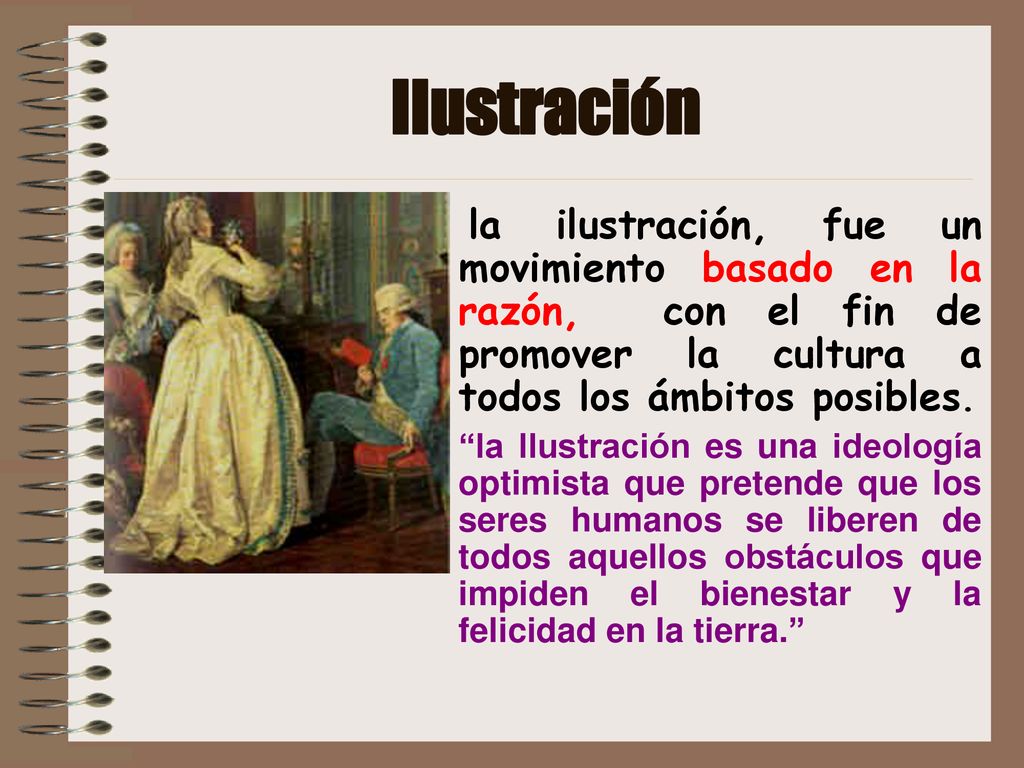 Ilustración

la ilustración, fue un movimiento basado en la razón, con el fin de promover la cultura a todos los ámbitos posibles.

“la Ilustración es una ideología optimista que pretende que los seres humanos se liberen de todos aquellos obstáculos que impiden el bienestar y la felicidad en la tierra.”